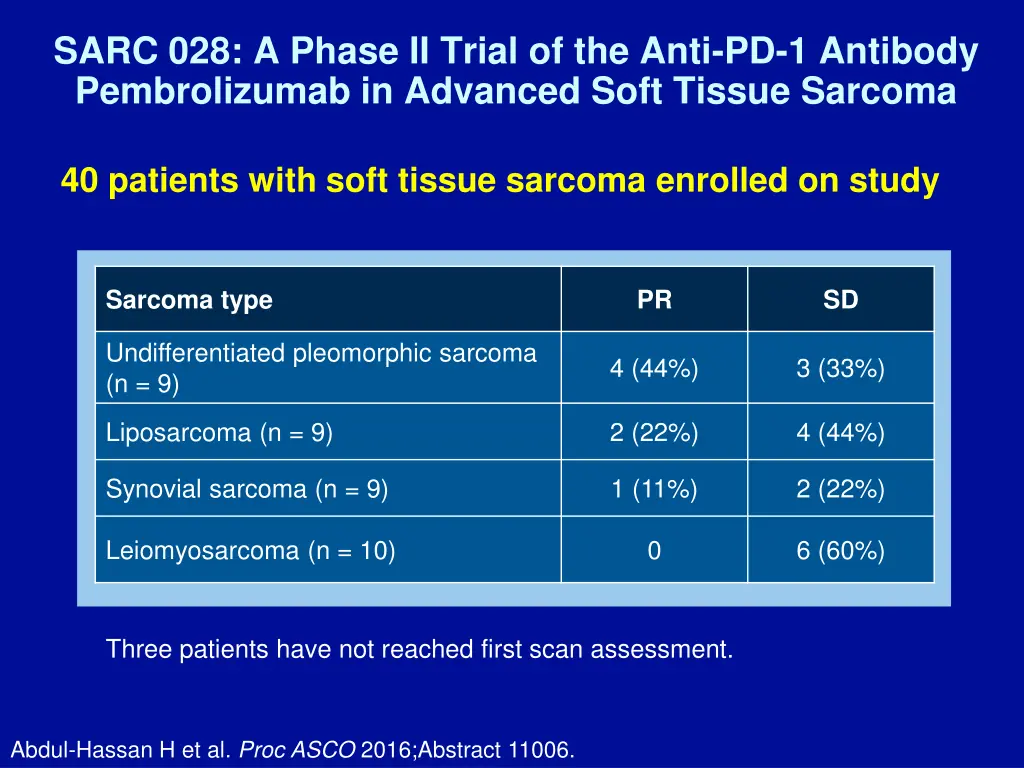 SARC 028: A Phase II Trial of the Anti-PD-1 Antibody Pembrolizumab in Advanced Soft Tissue Sarcoma

40 patients with soft tissue sarcoma enrolled on study

| Sarcoma type | PR | SD |
|---|---|---|
| Undifferentiated pleomorphic sarcoma (n = 9) | 4 (44%) | 3 (33%) |
| Liposarcoma (n = 9) | 2 (22%) | 4 (44%) |
| Synovial sarcoma (n = 9) | 1 (11%) | 2 (22%) |
| Leiomyosarcoma (n = 10) | 0 | 6 (60%) |

Three patients have not reached first scan assessment.

Abdul-Hassan H et al. Proc ASCO 2016;Abstract 11006.